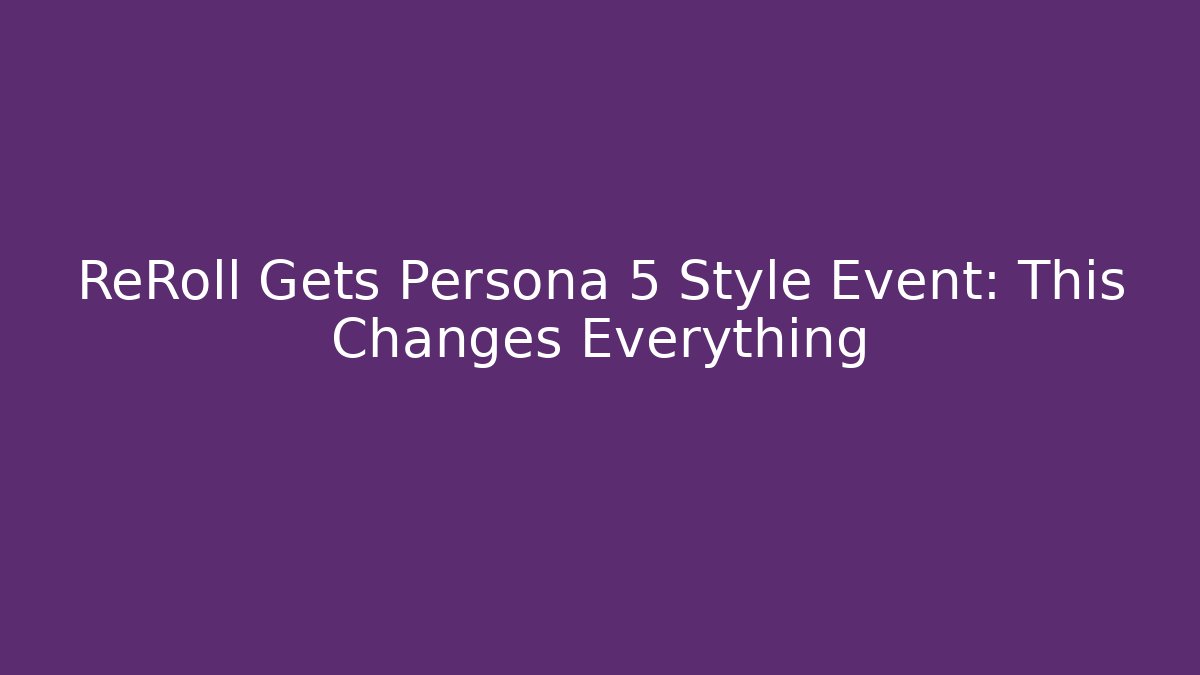 ReRoll Gets Persona 5 Style Event: This Changes Everything